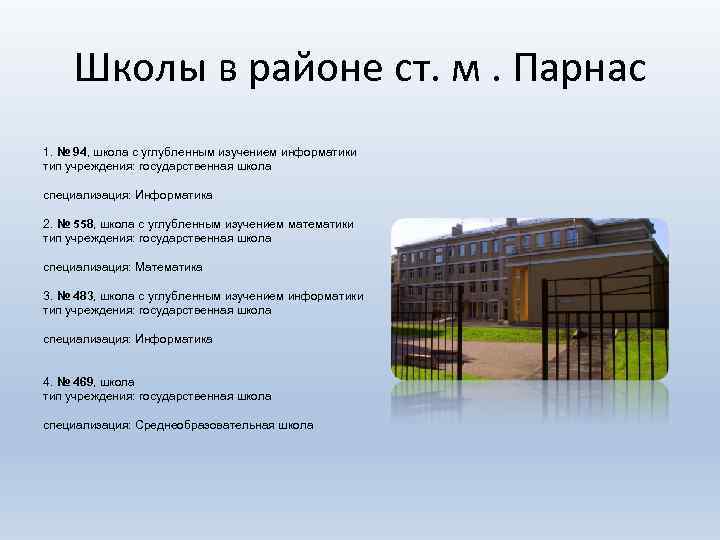 Школы в районе ст. м . Парнас

1. № 94, школа с углубленным изучением информатики
тип учреждения: государственная школа

специализация: Информатика

2. № 558, школа с углубленным изучением математики
тип учреждения: государственная школа

специализация: Математика

3. № 483, школа с углубленным изучением информатики
тип учреждения: государственная школа

специализация: Информатика

4. № 469, школа
тип учреждения: государственная школа

специализация: Среднеобразовательная школа